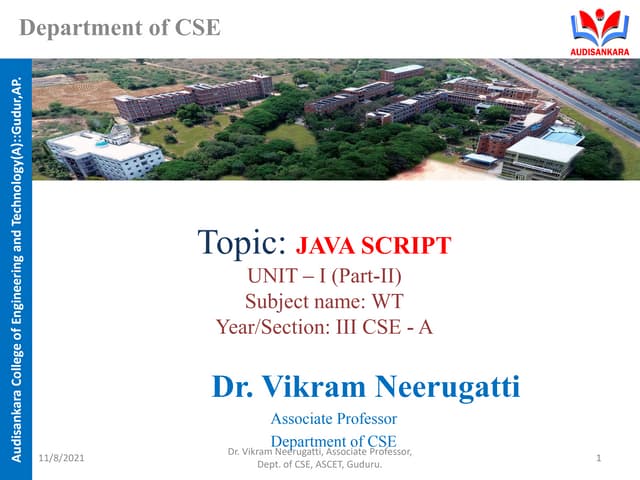 Department of CSE

AUDISANKARA

Audisankara College of Engineering and Technology(A)::Gudur,AP.

Topic: JAVA SCRIPT
UNIT – I (Part-II)
Subject name: WT
Year/Section: III CSE - A

Dr. Vikram Neerugatti
Associate Professor
Department of CSE

11/8/2021

Dr. Vikram Neerugatti, Associate Professor, Dept. of CSE, ASCET, Guduru.

1